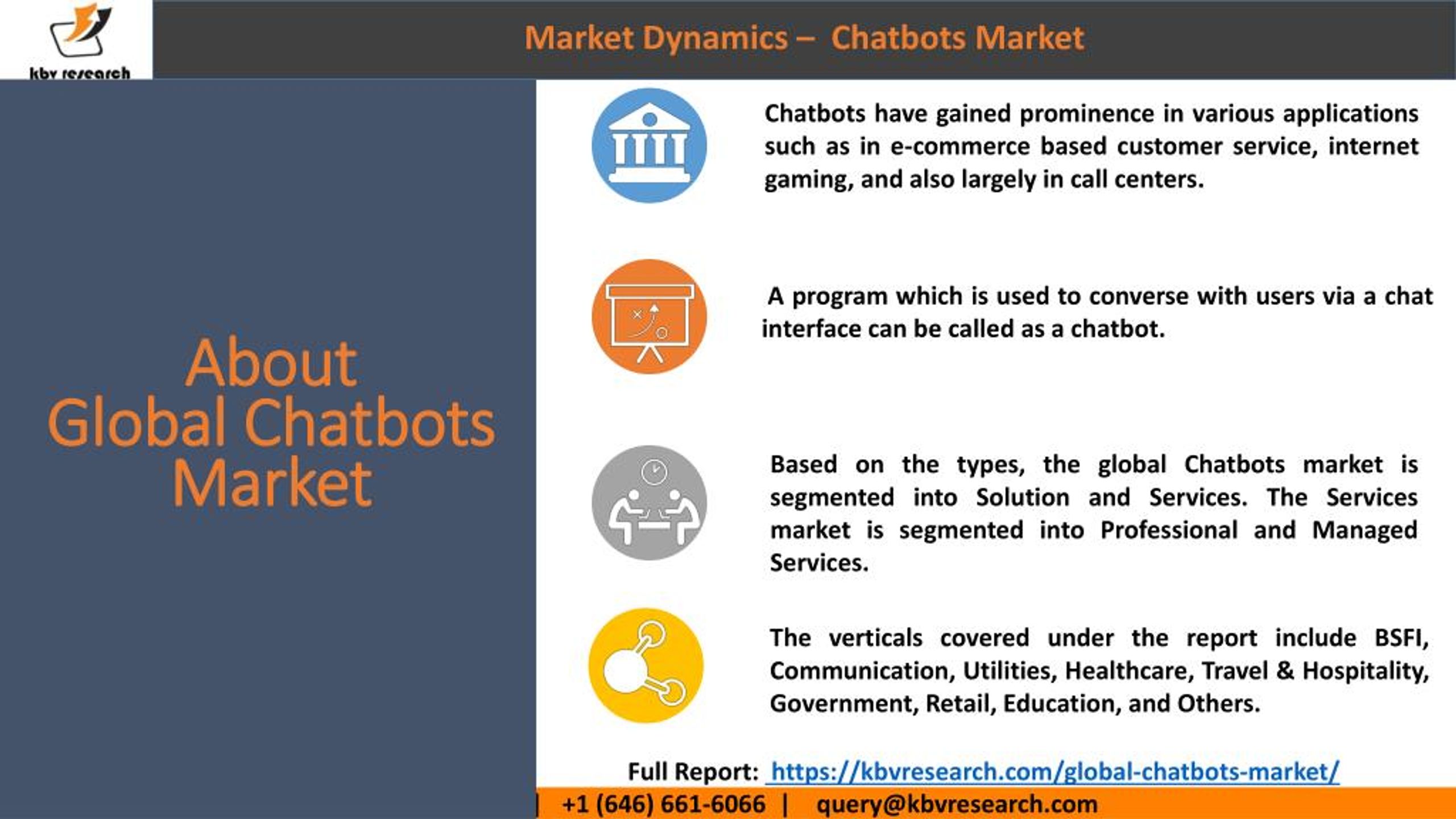 kbv research

Market Dynamics – Chatbots Market

About Global Chatbots Market

Chatbots have gained prominence in various applications such as in e-commerce based customer service, internet gaming, and also largely in call centers.

A program which is used to converse with users via a chat interface can be called as a chatbot.

Based on the types, the global Chatbots market is segmented into Solution and Services. The Services market is segmented into Professional and Managed Services.

The verticals covered under the report include BSFI, Communication, Utilities, Healthcare, Travel & Hospitality, Government, Retail, Education, and Others.

Full Report: https://kbvresearch.com/global-chatbots-market/

| +1 (646) 661-6066 | query@kbvresearch.com